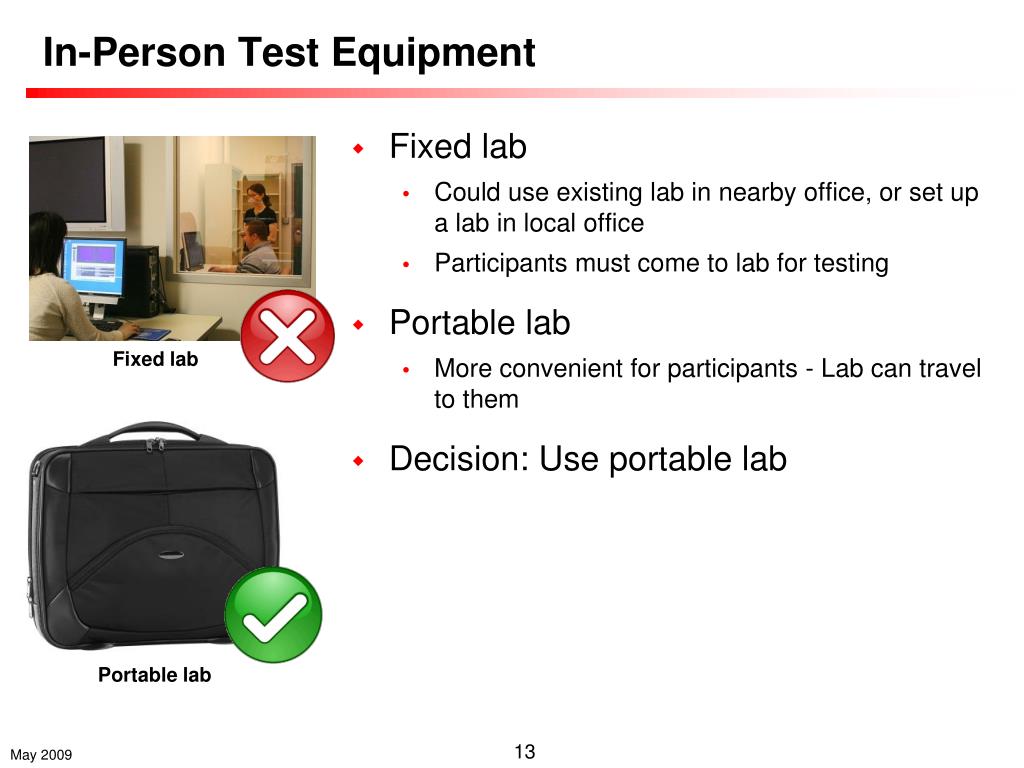 In-Person Test Equipment

Fixed lab

Portable lab

- Fixed lab
  - Could use existing lab in nearby office, or set up a lab in local office
  - Participants must come to lab for testing
- Portable lab
  - More convenient for participants - Lab can travel to them
- Decision: Use portable lab

May 2009

13